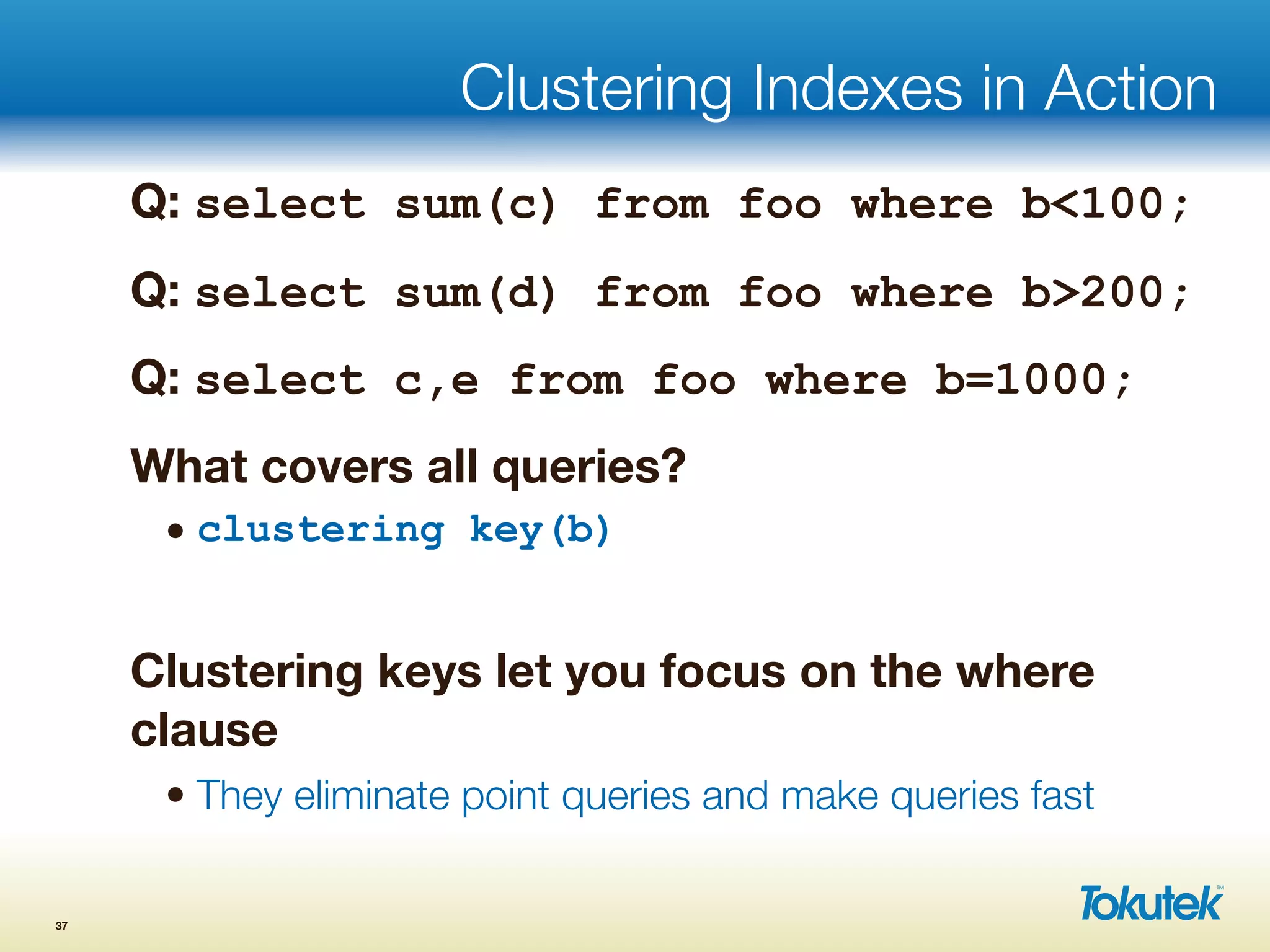 Clustering Indexes in Action

Q: select sum(c) from foo where b<100;

Q: select sum(d) from foo where b>200;

Q: select c,e from foo where b=1000;

What covers all queries?

• clustering key(b)

Clustering keys let you focus on the where clause

• They eliminate point queries and make queries fast

37

Tokutek™